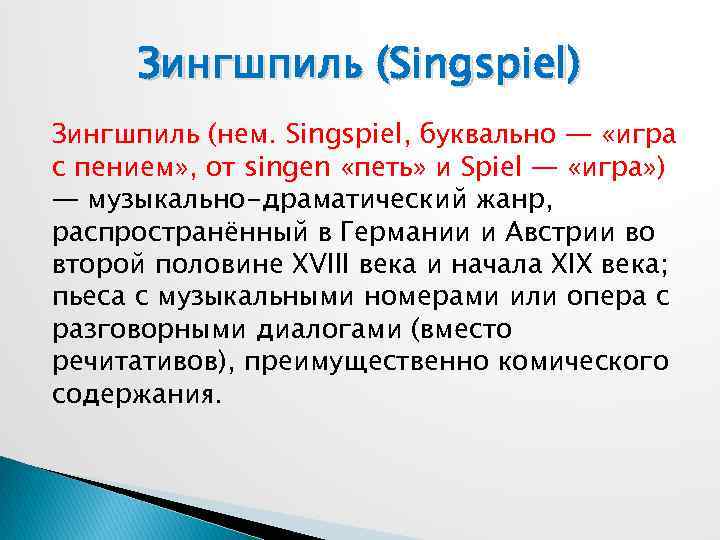 Зингшпиль (Singspiel)

Зингшпиль (нем. Singspiel, буквально — «игра с пением», от singen «петь» и Spiel — «игра») — музыкально-драматический жанр, распространённый в Германии и Австрии во второй половине XVIII века и начала XIX века; пьеса с музыкальными номерами или опера с разговорными диалогами (вместо речитативов), преимущественно комического содержания.